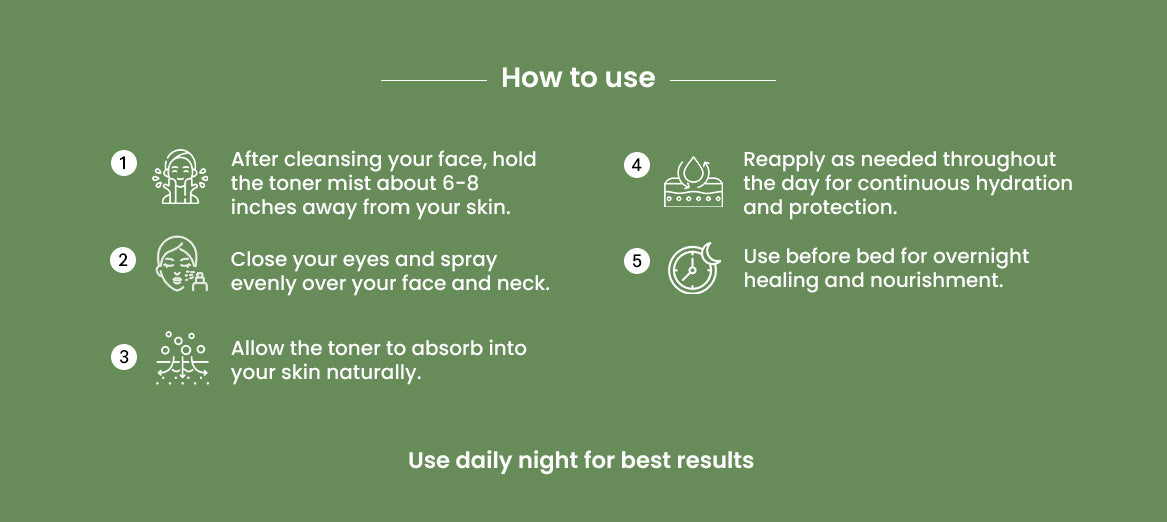 How to use

1 After cleansing your face, hold the toner mist about 6-8 inches away from your skin.

2 Close your eyes and spray evenly over your face and neck.

3 Allow the toner to absorb into your skin naturally.

4 Reapply as needed throughout the day for continuous hydration and protection.

5 Use before bed for overnight healing and nourishment.

Use daily night for best results